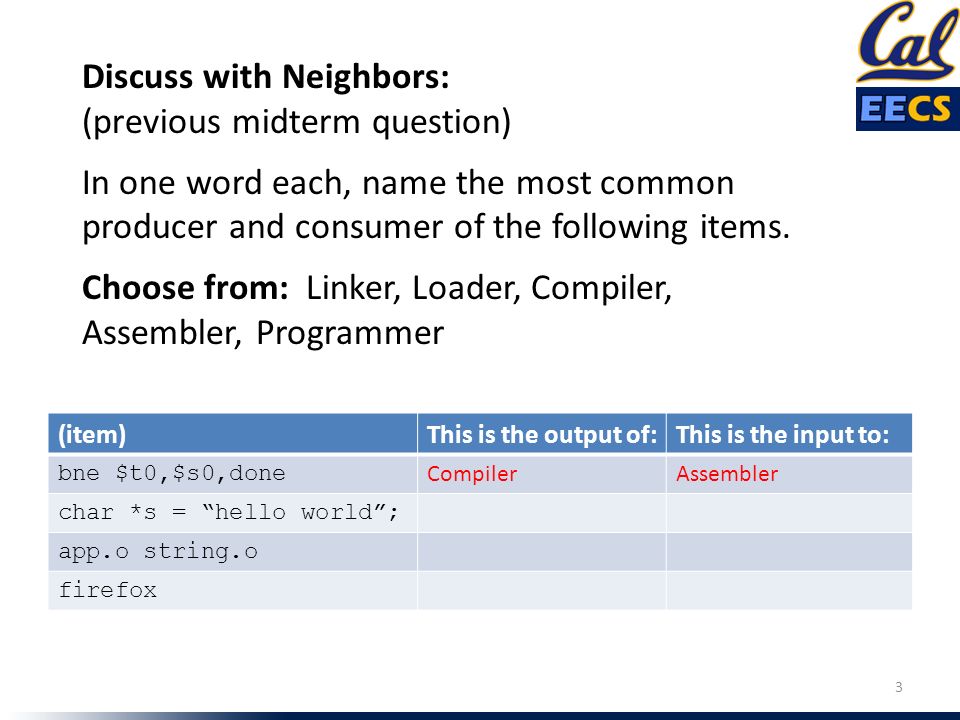 Cal
EECS

**Discuss with Neighbors:**
(previous midterm question)

In one word each, name the most common producer and consumer of the following items.

**Choose from:** Linker, Loader, Compiler, Assembler, Programmer

| (item) | This is the output of: | This is the input to: |
|---|---|---|
| bne \$t0,\$s0,done | Compiler | Assembler |
| char *s = “hello world”; | | |
| app.o string.o | | |
| firefox | | |

3